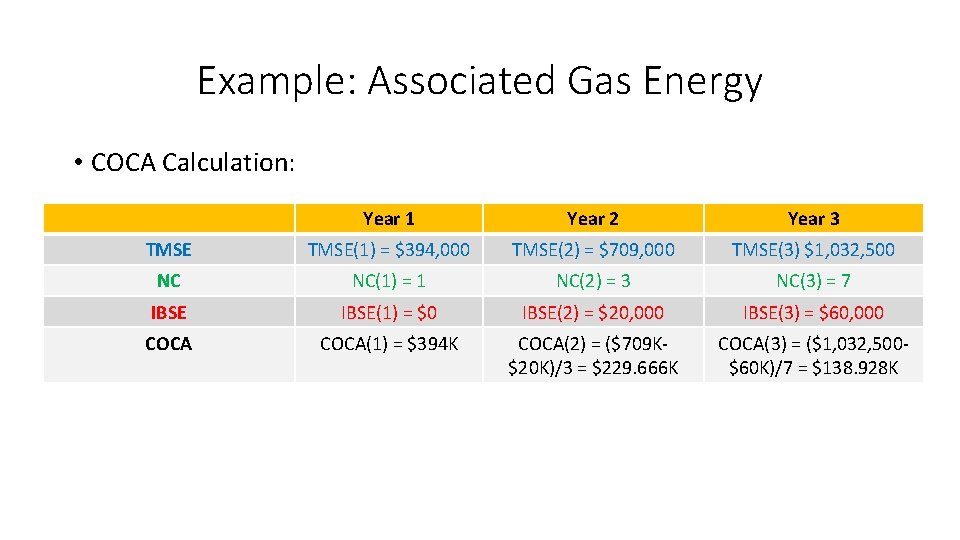 Example: Associated Gas Energy

• COCA Calculation:

| | Year 1 | Year 2 | Year 3 |
|---|---|---|---|
| TMSE | TMSE(1) = \$394,000 | TMSE(2) = \$709,000 | TMSE(3) \$1,032,500 |
| NC | NC(1) = 1 | NC(2) = 3 | NC(3) = 7 |
| IBSE | IBSE(1) = \$0 | IBSE(2) = \$20,000 | IBSE(3) = \$60,000 |
| COCA | COCA(1) = \$394K | COCA(2) = (\$709K-\$20K)/3 = \$229.666K | COCA(3) = (\$1,032,500-\$60K)/7 = \$138.928K |